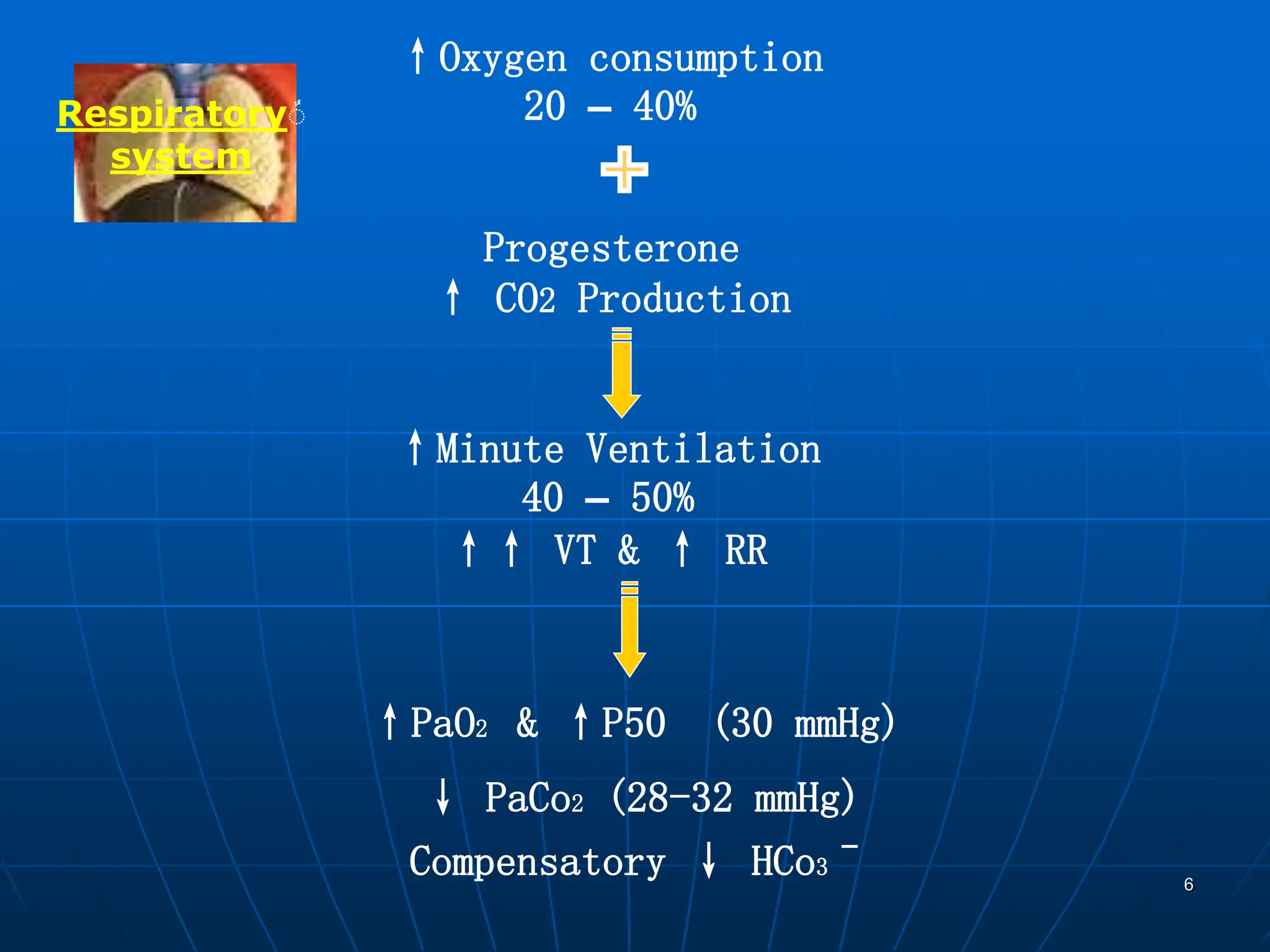 Respiratory system

↑ Oxygen consumption
20 – 40%

+

Progesterone
↑ $CO_2$ Production

↑ Minute Ventilation
40 – 50%
↑ ↑ VT & ↑ RR

↑ $PaO_2$ & ↑ P50 (30 mmHg)

↓ $PaCo_2$ (28-32 mmHg)

Compensatory ↓ $HCo_3^-$

6